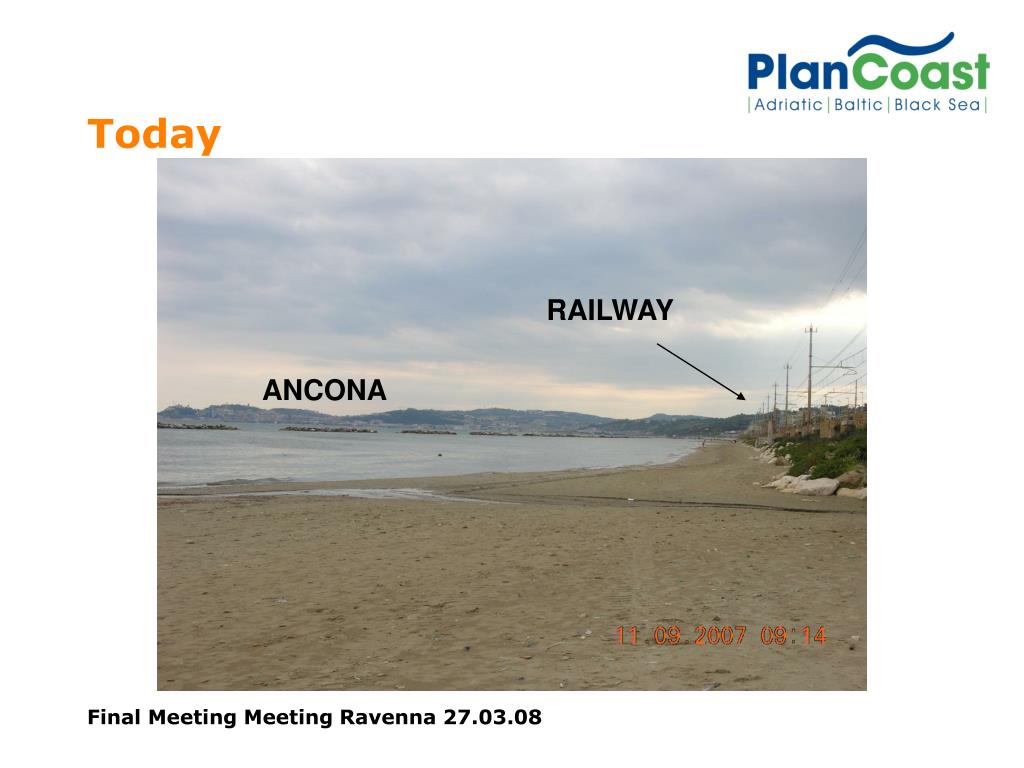 PlanCoast
|Adriatic|Baltic|Black Sea|

Today

RAILWAY

ANCONA

11.09.2007 09:14

Final Meeting Meeting Ravenna 27.03.08